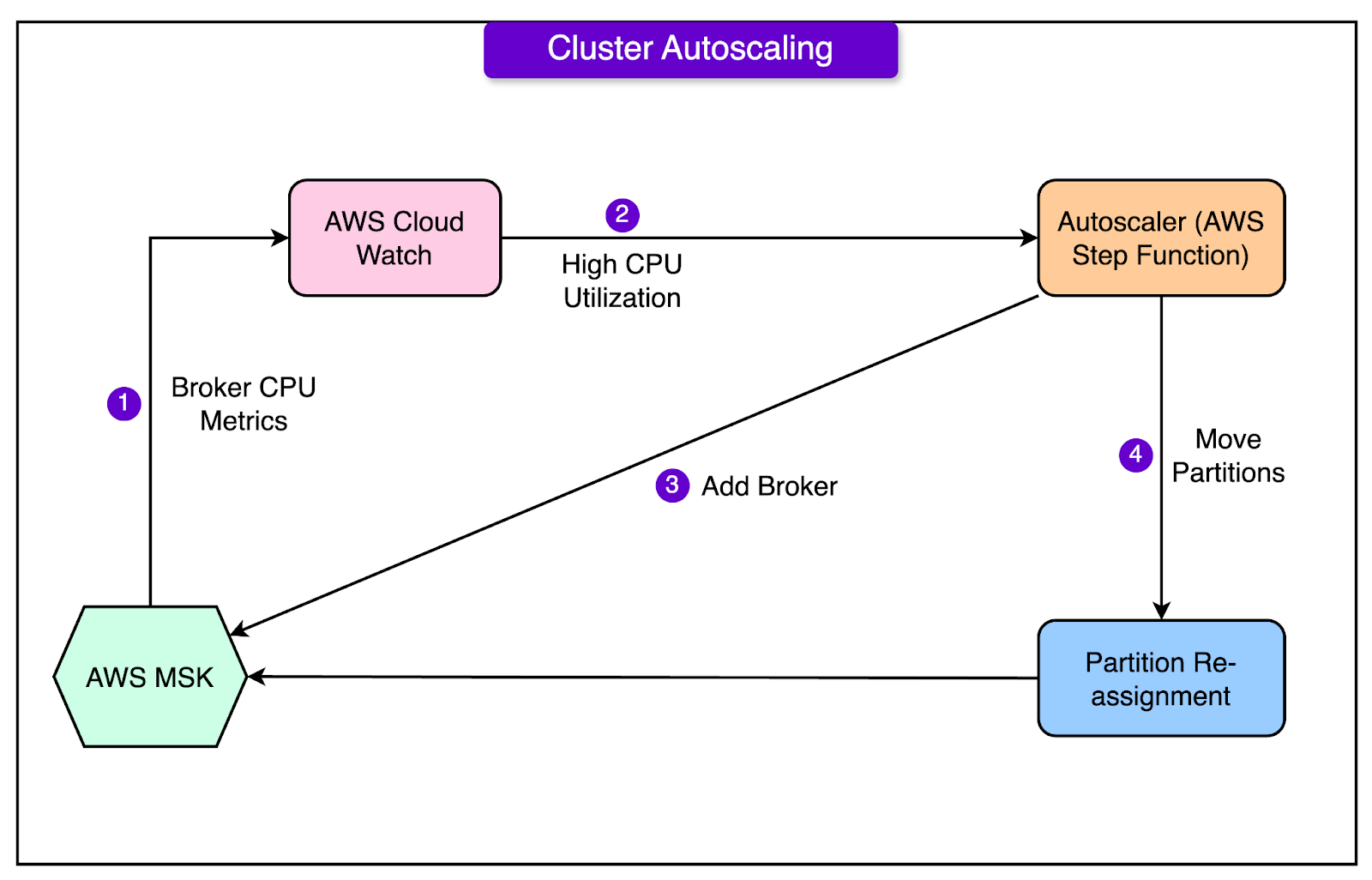 Cluster Autoscaling

AWS Cloud Watch

2

High CPU Utilization

Autoscaler (AWS Step Function)

1

Broker CPU Metrics

3 Add Broker

4

Move Partitions

AWS MSK

Partition Re-assignment